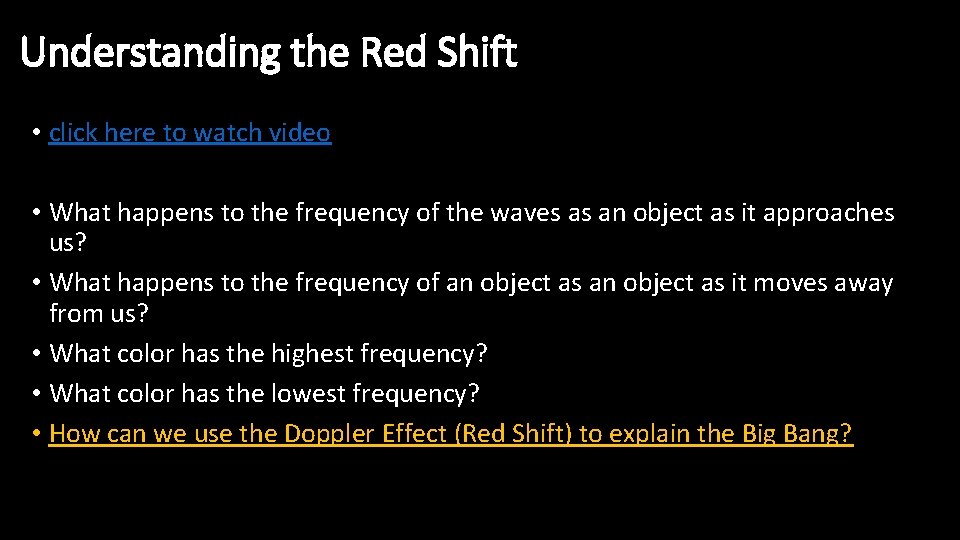 Understanding the Red Shift

• click here to watch video

• What happens to the frequency of the waves as an object as it approaches us?
• What happens to the frequency of an object as an object as it moves away from us?
• What color has the highest frequency?
• What color has the lowest frequency?
• How can we use the Doppler Effect (Red Shift) to explain the Big Bang?